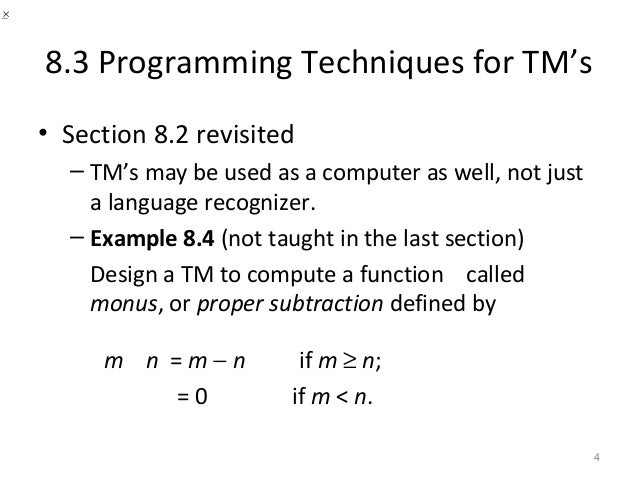 8.3 Programming Techniques for TM's

• Section 8.2 revisited
 – TM's may be used as a computer as well, not just a language recognizer.
 – **Example 8.4** (not taught in the last section)
 Design a TM to compute a function called *monus*, or *proper subtraction* defined by

$m \quad n = m - n$ if $m \geq n$;
$= 0$ if $m < n$.

4